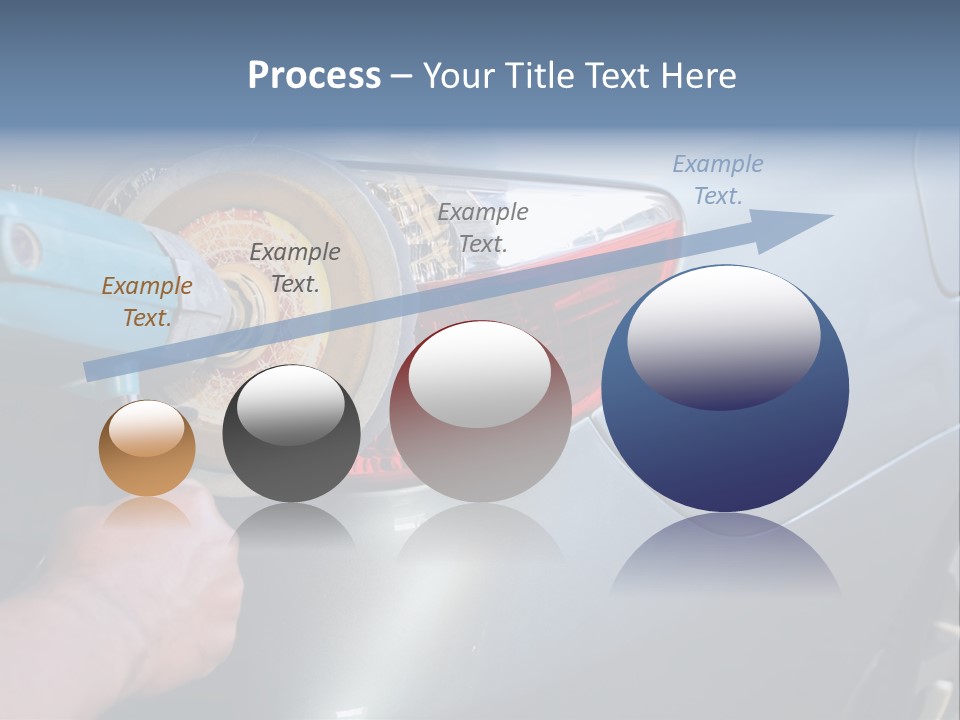 Process – Your Title Text Here

Example Text.

Example Text.

Example Text.

Example Text.